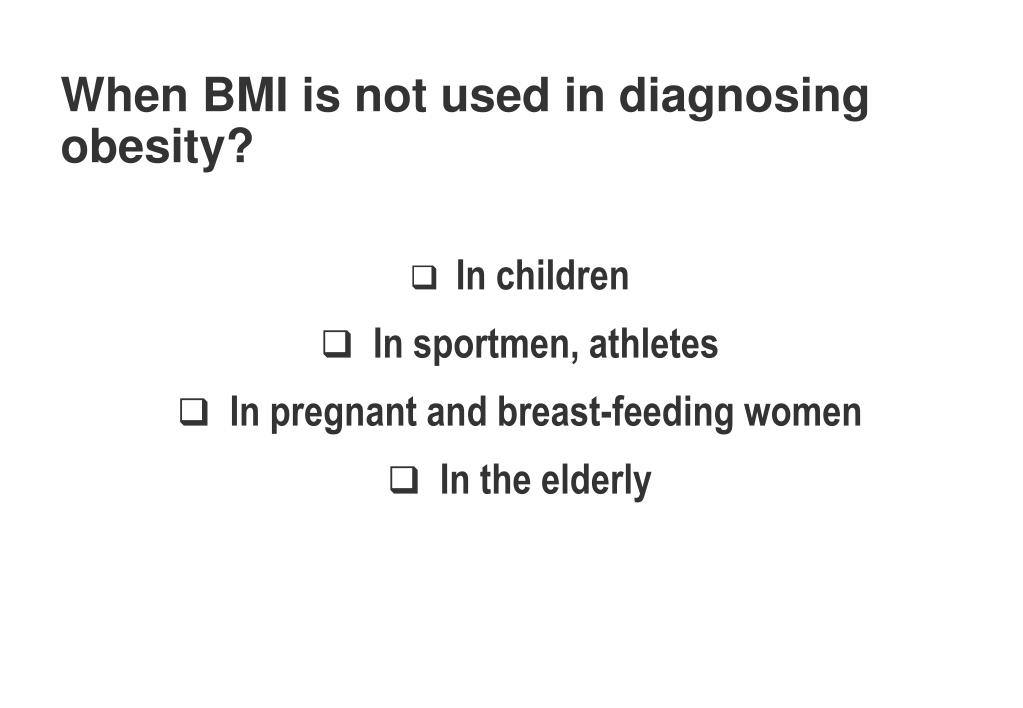 When BMI is not used in diagnosing obesity?

❑ In children

❑ In sportmen, athletes

❑ In pregnant and breast-feeding women

❑ In the elderly